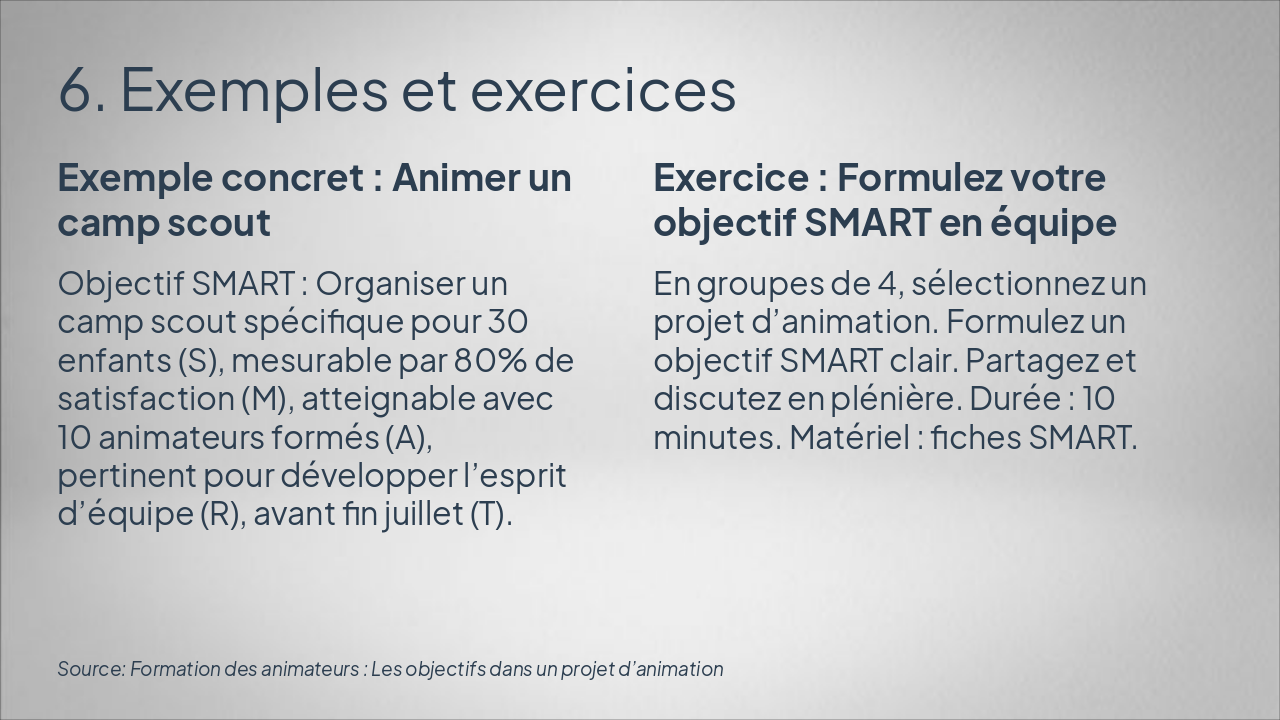 6. Exemples et exercices

Exemple concret : Animer un camp scout

Objectif SMART : Organiser un camp scout spécifique pour 30 enfants (S), mesurable par 80% de satisfaction (M), atteignable avec 10 animateurs formés (A), pertinent pour développer l'esprit d'équipe (R), avant fin juillet (T).

Exercice : Formulez votre objectif SMART en équipe

En groupes de 4, sélectionnez un projet d'animation. Formulez un objectif SMART clair. Partagez et discutez en plénière. Durée : 10 minutes. Matériel : fiches SMART.

Source: Formation des animateurs : Les objectifs dans un projet d'animation